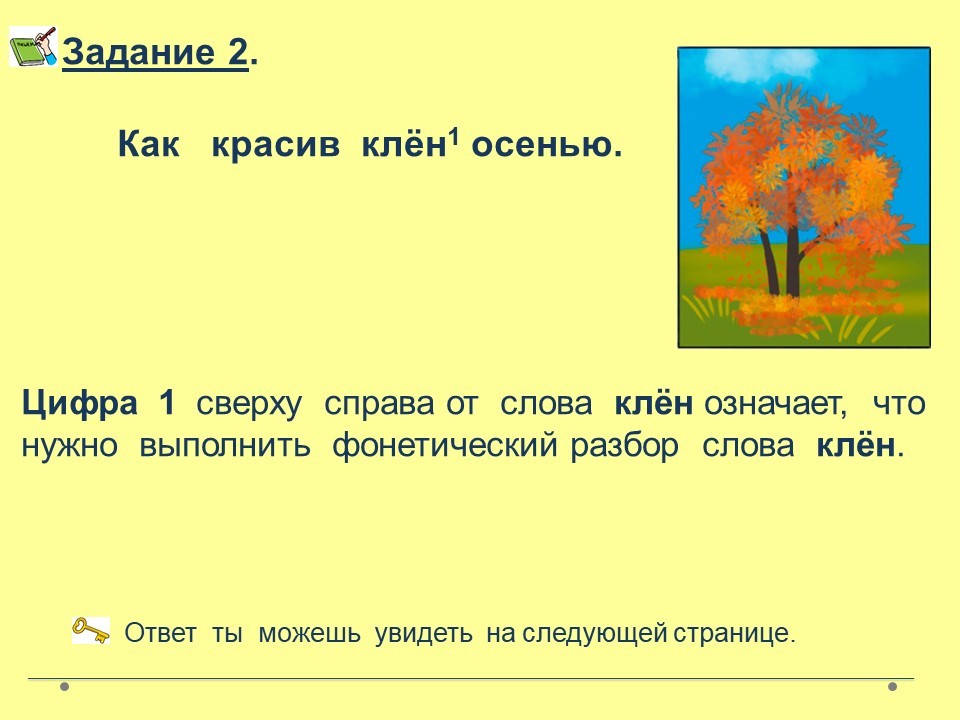 Задание 2.

Как красив клён$^1$ осенью.

Цифра 1 сверху справа от слова клён означает, что нужно выполнить фонетический разбор слова клён.

Ответ ты можешь увидеть на следующей странице.